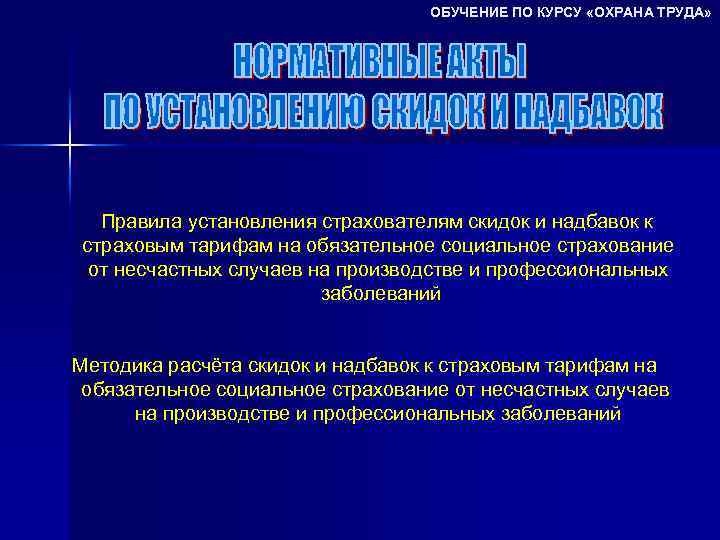 ОБУЧЕНИЕ ПО КУРСУ «ОХРАНА ТРУДА»

НОРМАТИВНЫЕ АКТЫ
ПО УСТАНОВЛЕНИЮ СКИДОК И НАДБАВОК

Правила установления страхователям скидок и надбавок к страховым тарифам на обязательное социальное страхование от несчастных случаев на производстве и профессиональных заболеваний

Методика расчёта скидок и надбавок к страховым тарифам на обязательное социальное страхование от несчастных случаев на производстве и профессиональных заболеваний